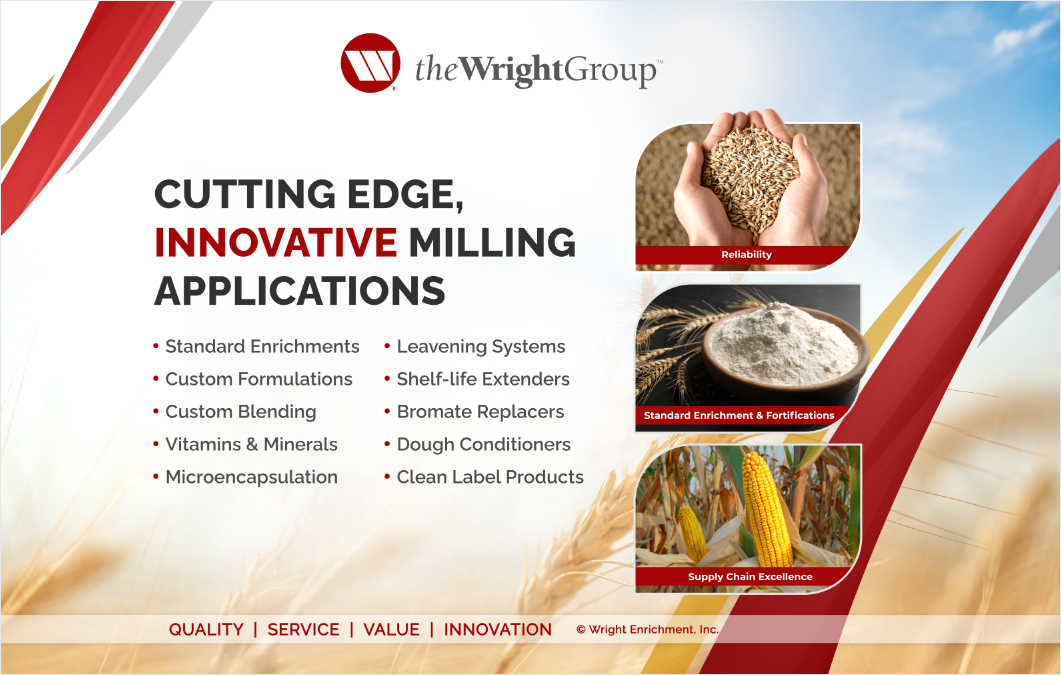 theWrightGroup™

CUTTING EDGE, INNOVATIVE MILLING APPLICATIONS

• Standard Enrichments
• Custom Formulations
• Custom Blending
• Vitamins & Minerals
• Microencapsulation

• Leavening Systems
• Shelf-life Extenders
• Bromate Replacers
• Dough Conditioners
• Clean Label Products

Reliability

Standard Enrichment & Fortifications

Supply Chain Excellence

QUALITY | SERVICE | VALUE | INNOVATION © Wright Enrichment, Inc.